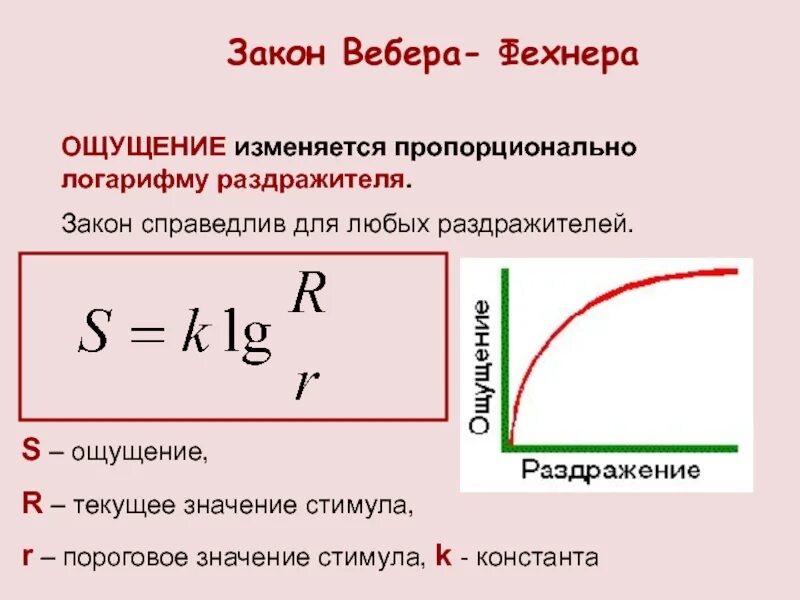 Закон Вебера- Фехнера

ОЩУЩЕНИЕ изменяется пропорционально логарифму раздражителя.

Закон справедлив для любых раздражителей.

$S = k \lg \frac{R}{r}$

Ощущение

Раздражение

S – ощущение,

R – текущее значение стимула,

r – пороговое значение стимула, k - константа